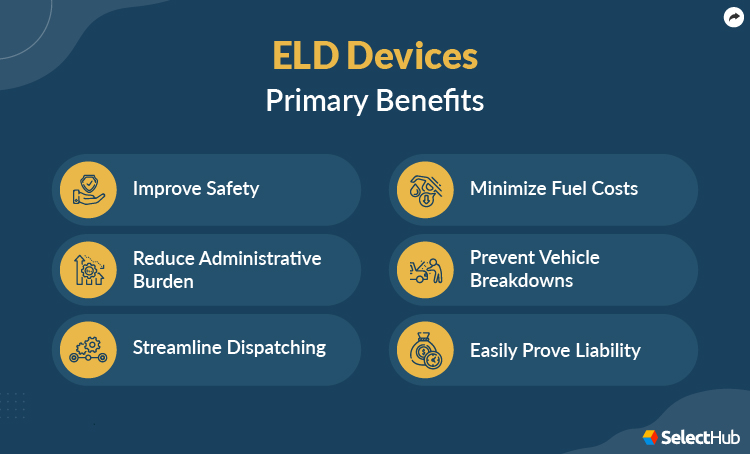 ELD Devices
Primary Benefits

Improve Safety

Reduce Administrative Burden

Streamline Dispatching

Minimize Fuel Costs

Prevent Vehicle Breakdowns

Easily Prove Liability

SelectHub